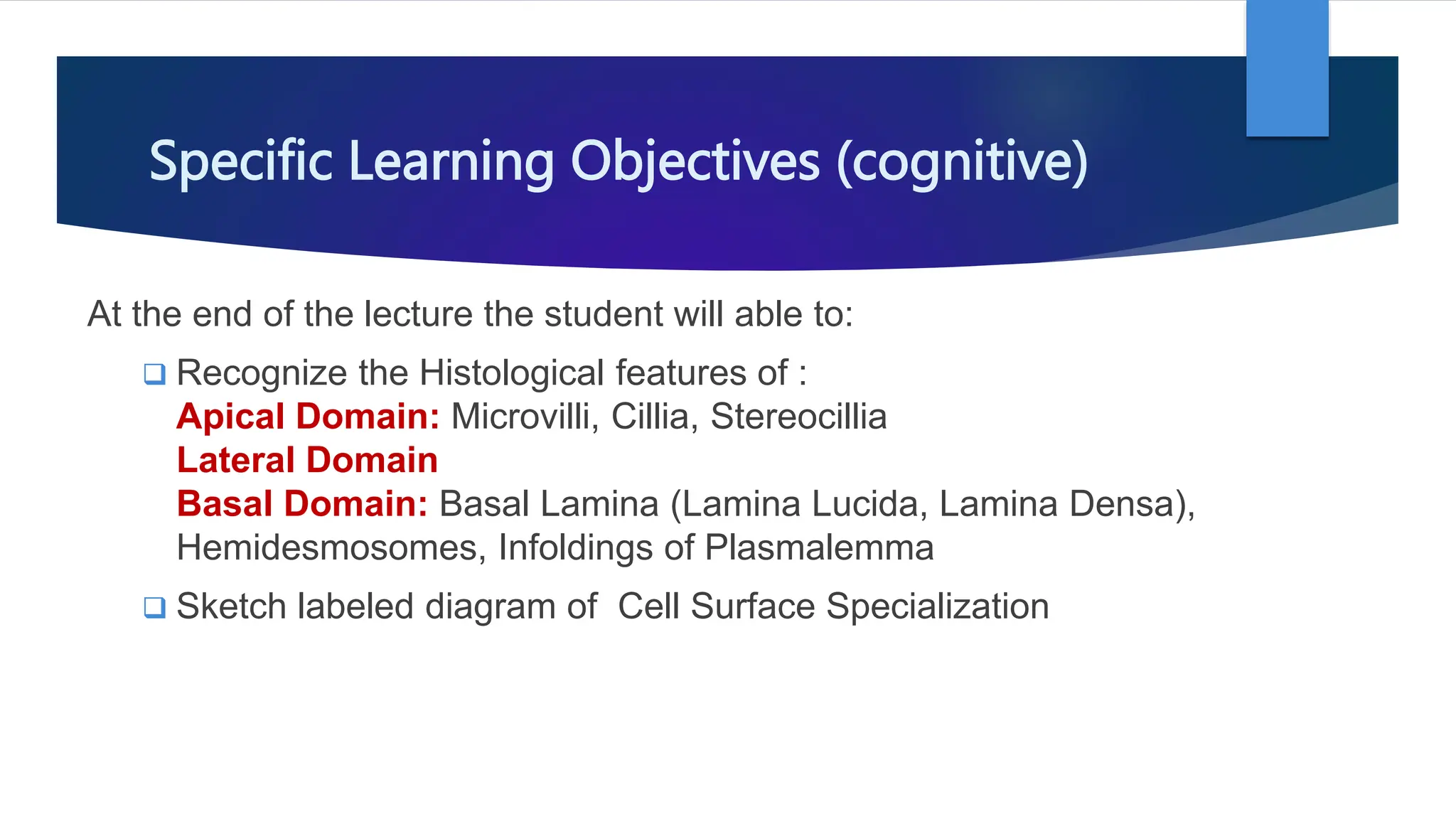 Specific Learning Objectives (cognitive)

At the end of the lecture the student will able to:

❑ Recognize the Histological features of :
Apical Domain: Microvilli, Cillia, Stereocillia
Lateral Domain
Basal Domain: Basal Lamina (Lamina Lucida, Lamina Densa), Hemidesmosomes, Infoldings of Plasmalemma

❑ Sketch labeled diagram of Cell Surface Specialization